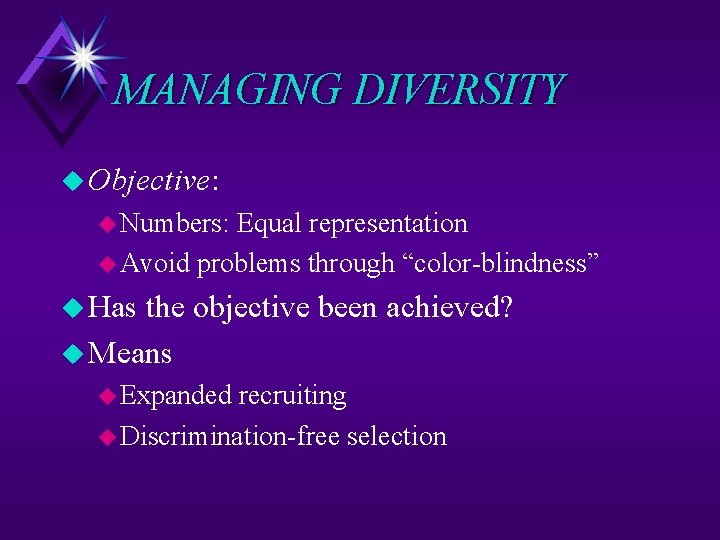 MANAGING DIVERSITY

Objective:

Numbers: Equal representation

Avoid problems through “color-blindness”

Has the objective been achieved?

Means

Expanded recruiting

Discrimination-free selection